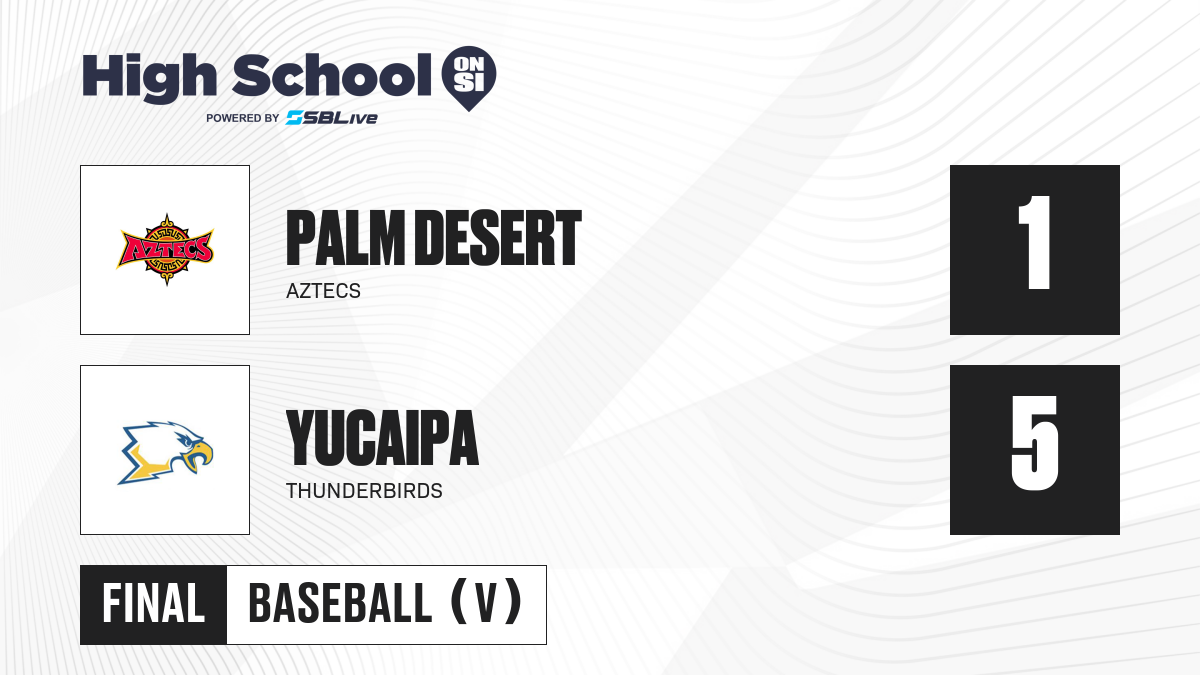 High School ON SI
POWERED BY SBLive

AZTECS

PALM DESERT
AZTECS

1

YUCAIPA
THUNDERBIRDS

5

FINAL
BASEBALL (V)